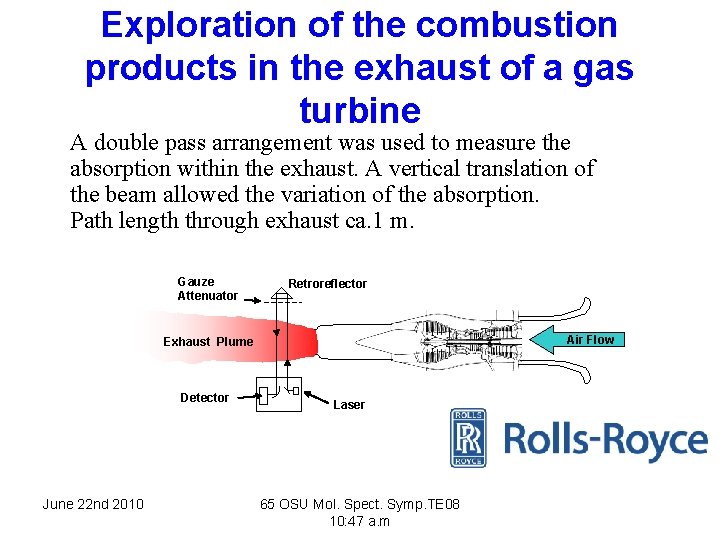 Exploration of the combustion products in the exhaust of a gas turbine

A double pass arrangement was used to measure the absorption within the exhaust. A vertical translation of the beam allowed the variation of the absorption. Path length through exhaust ca.1 m.

Gauze Attenuator
Retroreflector
Exhaust Plume
Air Flow
Detector
Laser

ROLLS RR ROYCE
Rolls-Royce

June 22nd 2010

65 OSU Mol. Spect. Symp.TE08
10:47 a.m